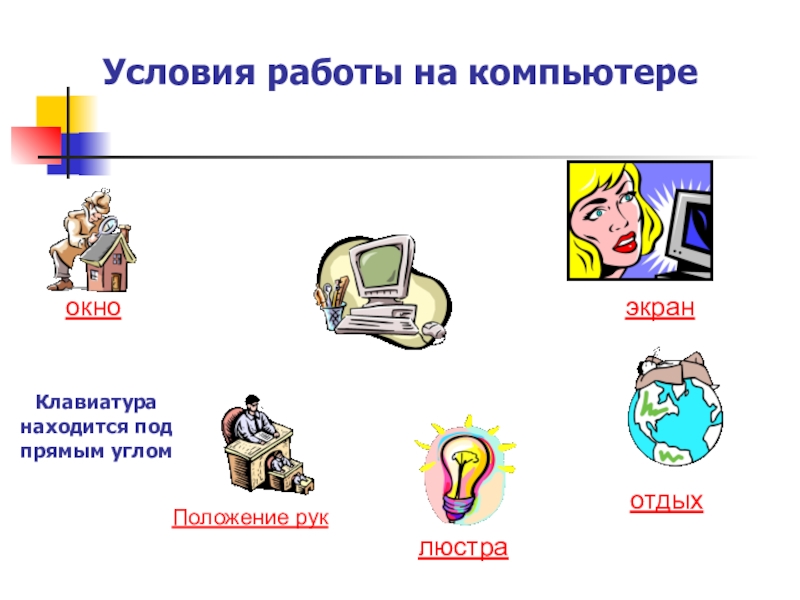 Условия работы на компьютере

окно

экран

Клавиатура находится под прямым углом

Положение рук

люстра

отдых